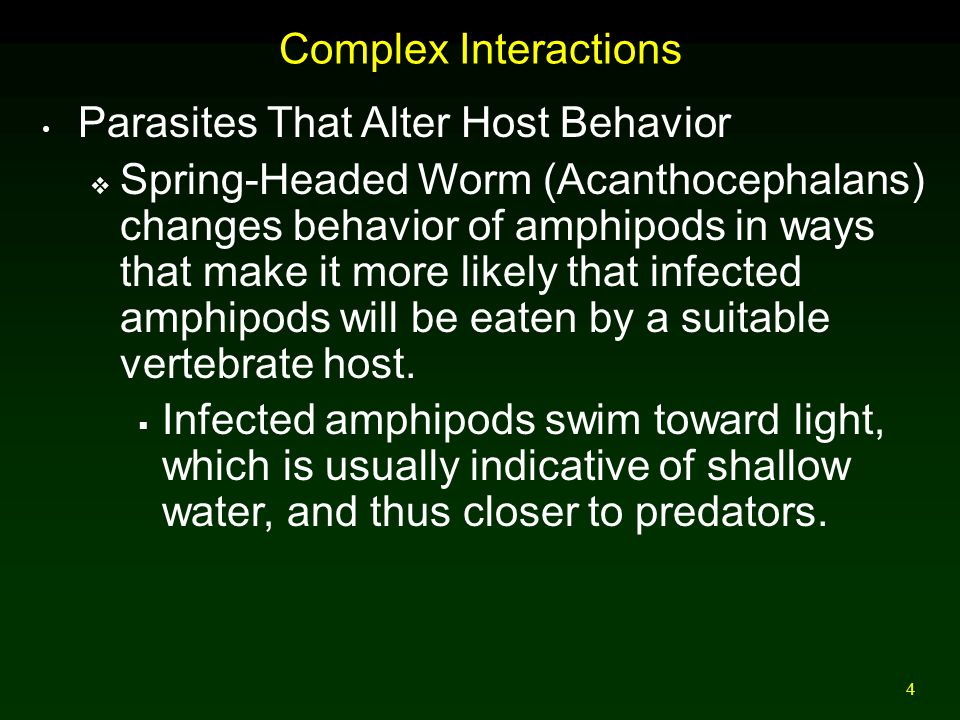 Complex Interactions

• Parasites That Alter Host Behavior

❖ Spring-Headed Worm (Acanthocephalans) changes behavior of amphipods in ways that make it more likely that infected amphipods will be eaten by a suitable vertebrate host.

▪ Infected amphipods swim toward light, which is usually indicative of shallow water, and thus closer to predators.

4